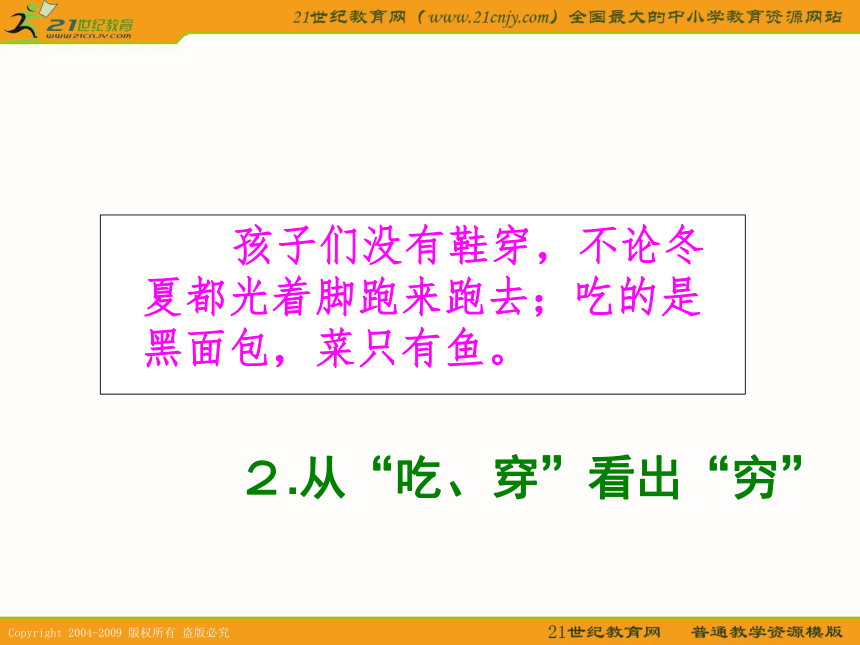 21世纪教育
www.21cnjy.com

21世纪教育网（www.21cnjy.com）全国最大的中小学教育资源网站

孩子们没有鞋穿，不论冬夏都光着脚跑来跑去；吃的是黑面包，菜只有鱼。

2.从“吃、穿”看出“穷”

Copyright 2004-2009 版权所有 盗版必究

21世纪教育网 普通教学资源模版